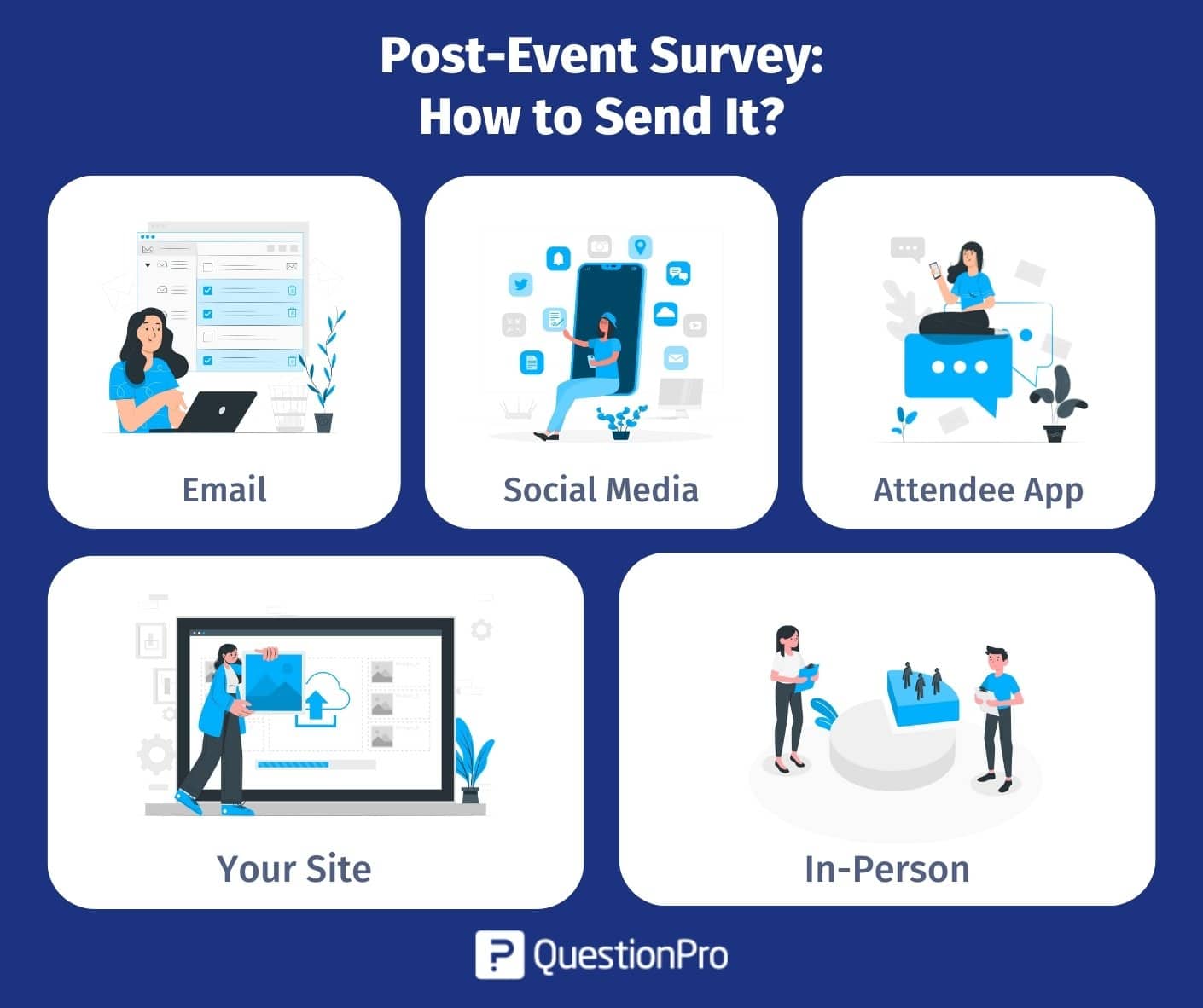 Post-Event Survey:
How to Send It?

Email

Social Media

Attendee App

Your Site

In-Person

QuestionPro